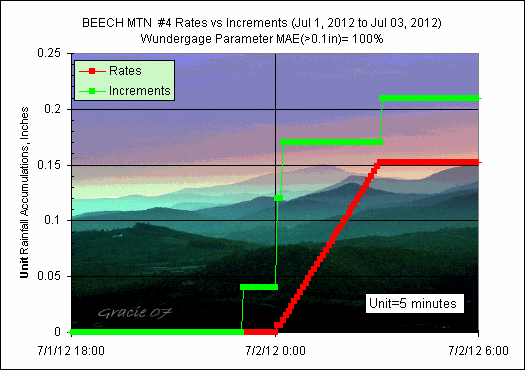 BEECH MTN #4 Rates vs Increments (Jul 1, 2012 to Jul 03, 2012)
Wundergage Parameter MAE(>0.1in)= 100%

Rates
Increments

Unit Rainfall Accumulations, Inches

0.25
0.2
0.15
0.1
0.05
0

Unit=5 minutes

Gracie 07

7/1/12 18:00
7/2/12 0:00
7/2/12 6:00